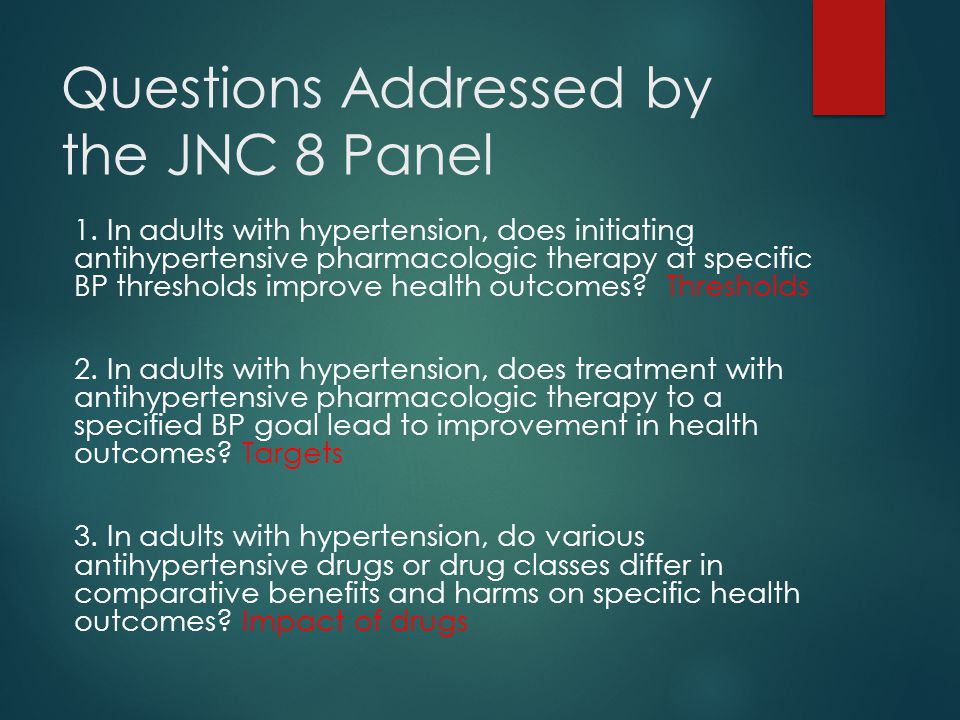 Questions Addressed by the JNC 8 Panel

1. In adults with hypertension, does initiating antihypertensive pharmacologic therapy at specific BP thresholds improve health outcomes? Thresholds

2. In adults with hypertension, does treatment with antihypertensive pharmacologic therapy to a specified BP goal lead to improvement in health outcomes? Targets

3. In adults with hypertension, do various antihypertensive drugs or drug classes differ in comparative benefits and harms on specific health outcomes? Impact of drugs